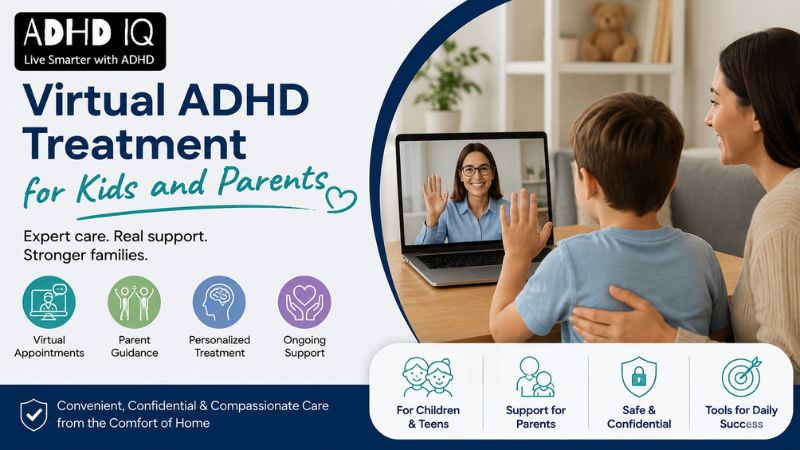 ADHD IQ
Live Smarter with ADHD

Virtual ADHD Treatment
for Kids and Parents

Expert care. Real support. Stronger families.

Virtual Appointments
Parent Guidance
Personalized Treatment
Ongoing Support

Convenient, Confidential & Compassionate Care from the Comfort of Home

For Children & Teens
Support for Parents
Safe & Confidential
Tools for Daily Success